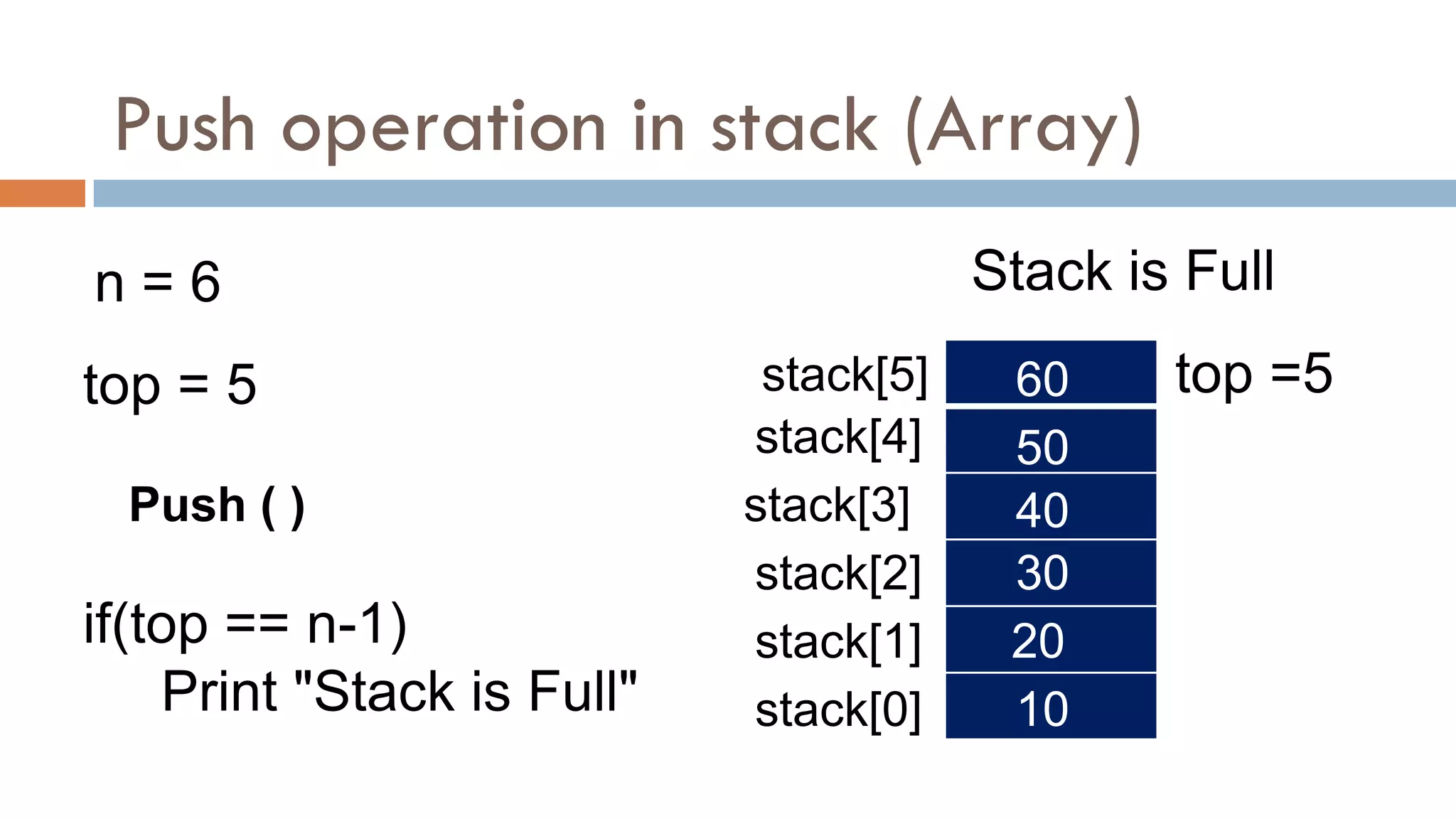 Push operation in stack (Array)

n = 6

top = 5

Push ( )

if(top == n-1)
Print "Stack is Full"

Stack is Full

stack[5] 60 top =5
stack[4] 50
stack[3] 40
stack[2] 30
stack[1] 20
stack[0] 10